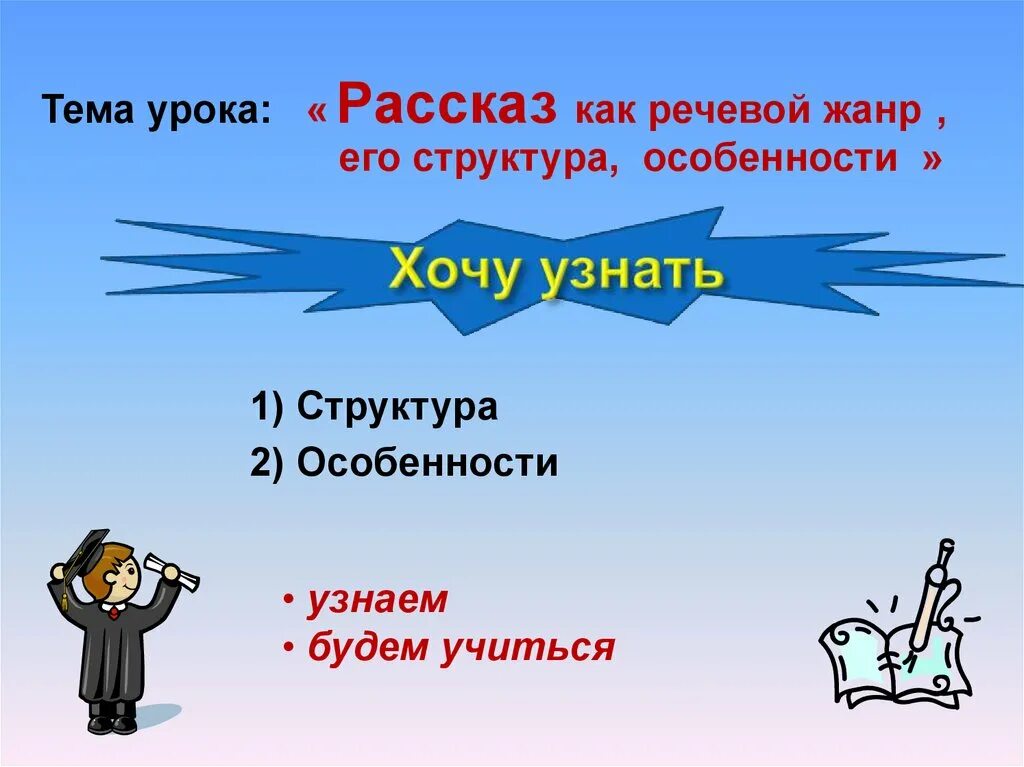 Тема урока: « Рассказ как речевой жанр , его структура, особенности »

Хочу узнать

1) Структура
2) Особенности

• узнаем
• будем учиться